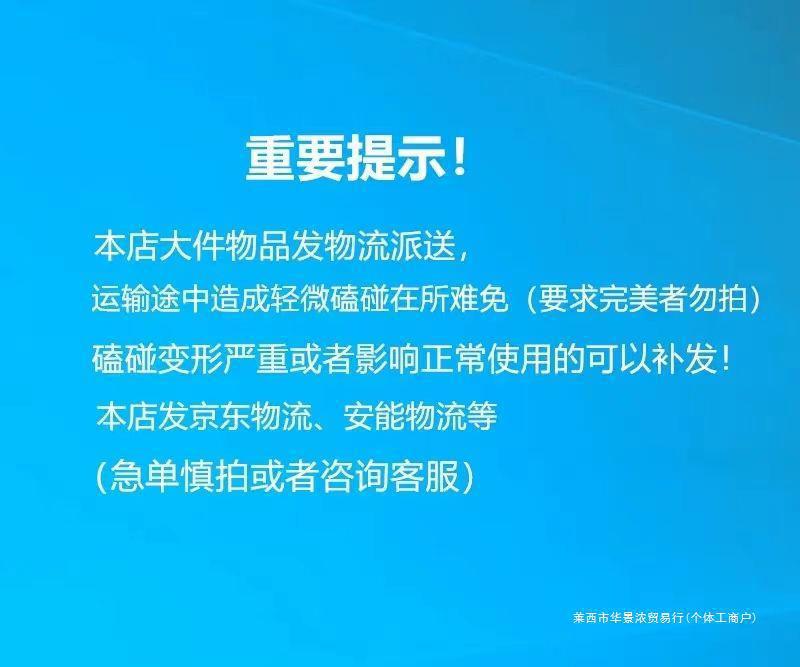 重要提示！

本店大件物品发物流派送，

运输途中造成轻微磕碰在所难免（要求完美者勿拍）

磕碰变形严重或者影响正常使用的可以补发！

本店发京东物流、安能物流等

（急单慎拍或者咨询客服）

莱西市华景浓贸易行（个体工商户）